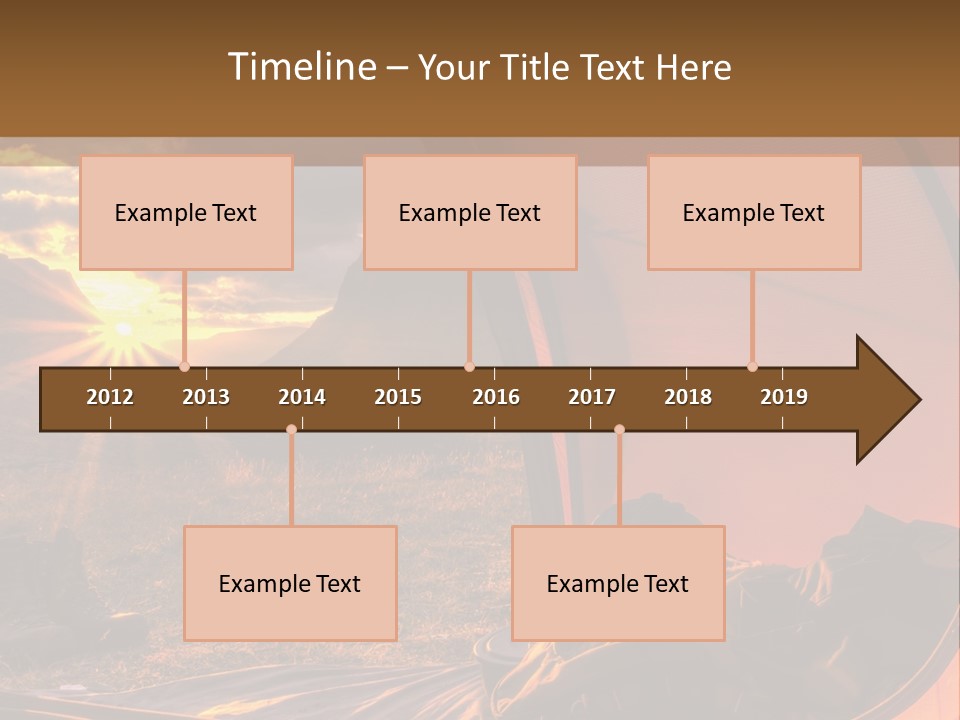 Timeline – Your Title Text Here

Example Text

Example Text

Example Text

2012 2013 2014 2015 2016 2017 2018 2019

Example Text

Example Text